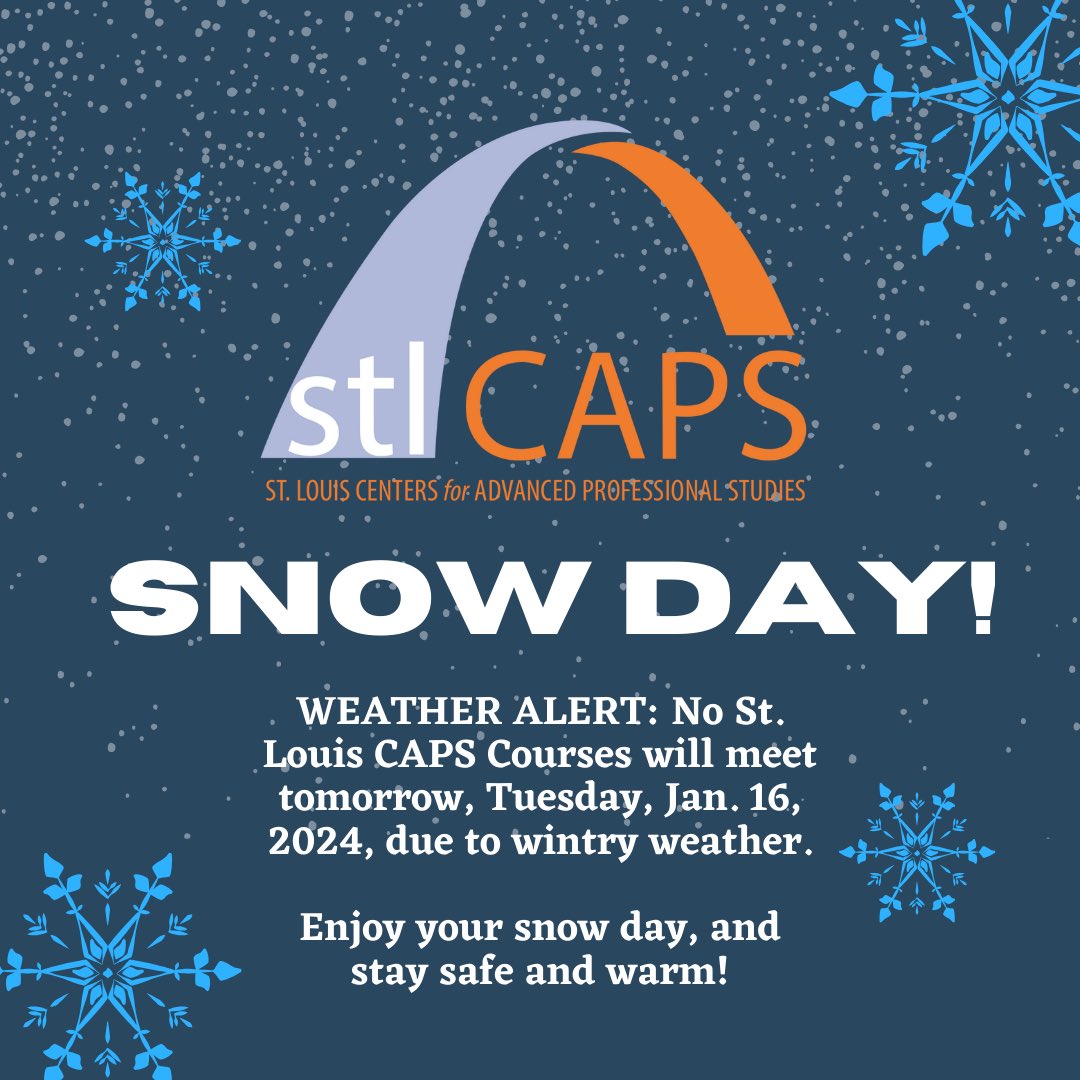 stl CAPS
ST. LOUIS CENTERS for ADVANCED PROFESSIONAL STUDIES

SNOW DAY!

WEATHER ALERT: No St. Louis CAPS Courses will meet tomorrow, Tuesday, Jan. 16, 2024, due to wintry weather.

Enjoy your snow day, and stay safe and warm!